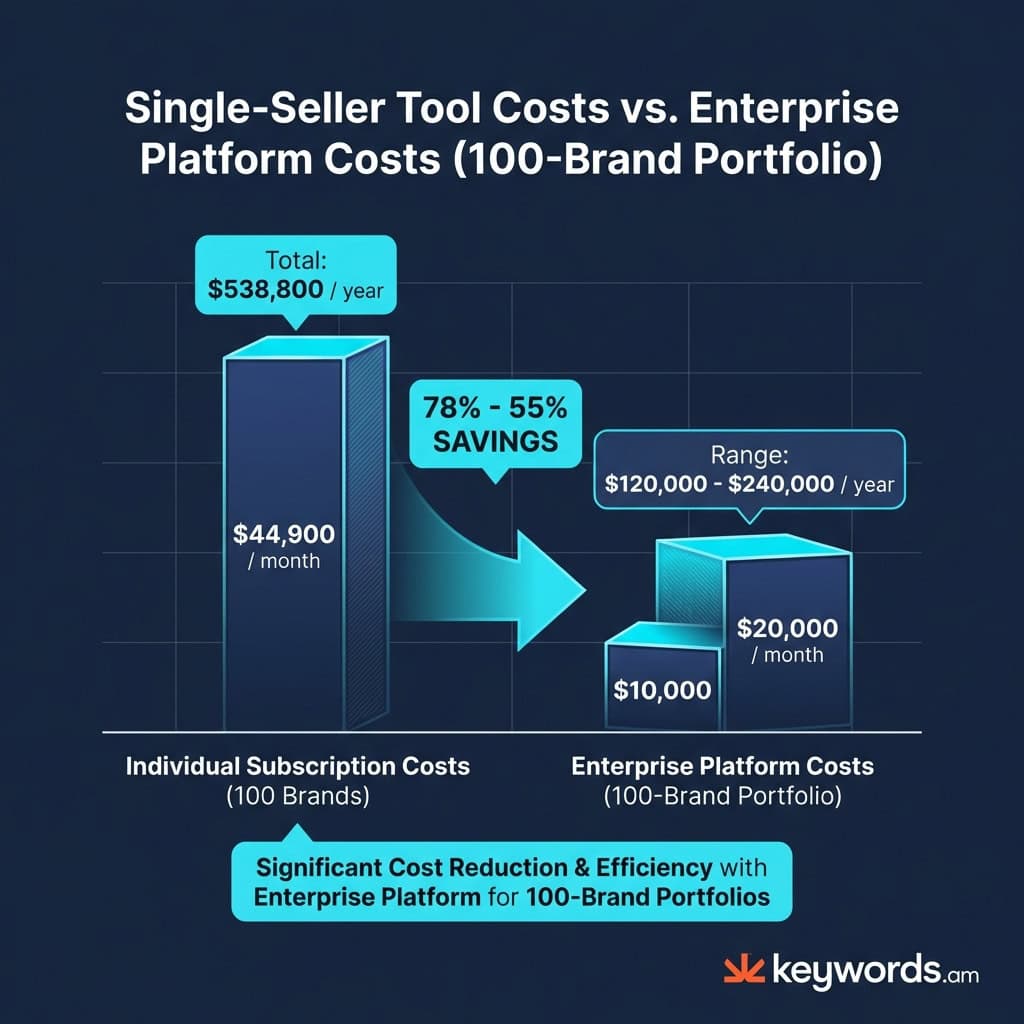 Single-Seller Tool Costs vs. Enterprise Platform Costs (100-Brand Portfolio)

Total:
$538,800 / year

$44,900
/ month

78% - 55%
SAVINGS

Range:
$120,000 - $240,000 / year

$20,000
/ month

$10,000

Individual Subscription Costs
(100 Brands)

Enterprise Platform Costs
(100-Brand Portfolio)

Significant Cost Reduction & Efficiency with Enterprise Platform for 100-Brand Portfolios

keywords.am